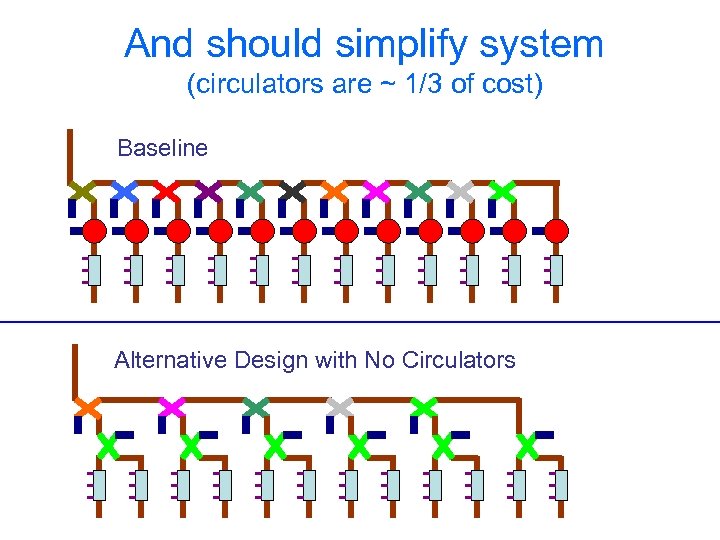 And should simplify system
(circulators are ~ 1/3 of cost)

Baseline

Alternative Design with No Circulators